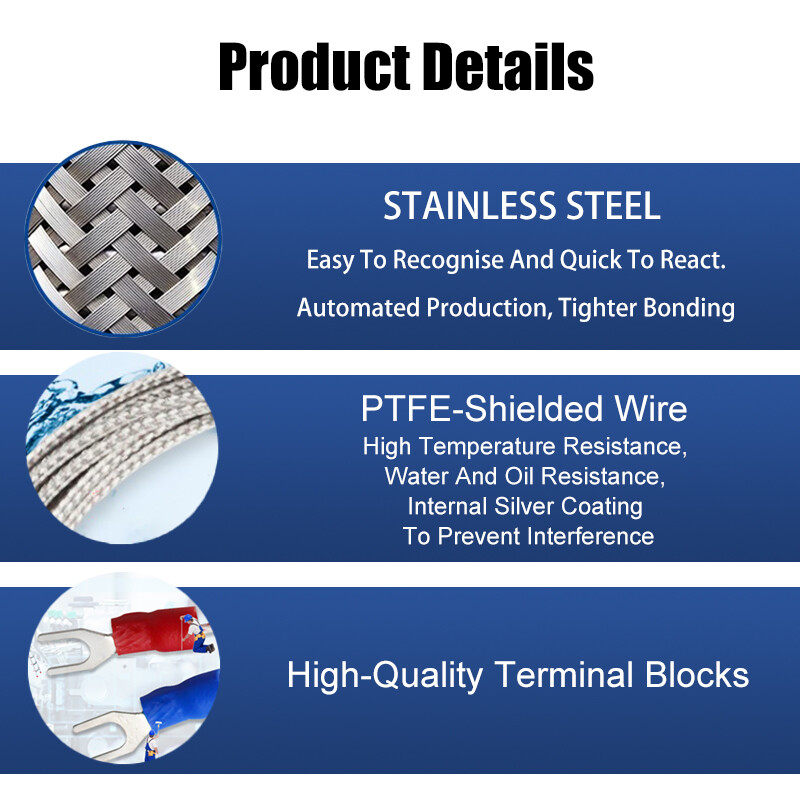 Product Details

STAINLESS STEEL

Easy To Recognise And Quick To React.

Automated Production, Tighter Bonding

PTFE-Shielded Wire

High Temperature Resistance,
Water And Oil Resistance,
Internal Silver Coating
To Prevent Interference

High-Quality Terminal Blocks